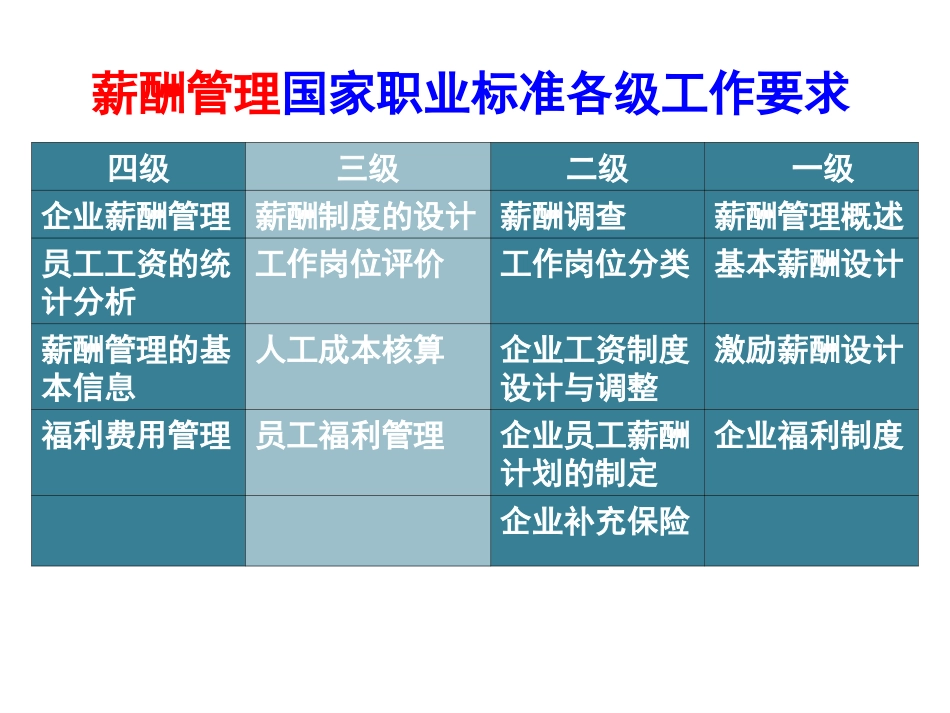 薪酬管理国家职业标准各级工作要求

| 四级 | 三级 | 二级 | 一级 |
|---|---|---|---|
| 企业薪酬管理 | 薪酬制度的设计 | 薪酬调查 | 薪酬管理概述 |
| 员工工资的统计分析 | 工作岗位评价 | 工作岗位分类 | 基本薪酬设计 |
| 薪酬管理的基本信息 | 人工成本核算 | 企业工资制度设计与调整 | 激励薪酬设计 |
| 福利费用管理 | 员工福利管理 | 企业员工薪酬计划的制定 | 企业福利制度 |
| | | 企业补充保险 | |